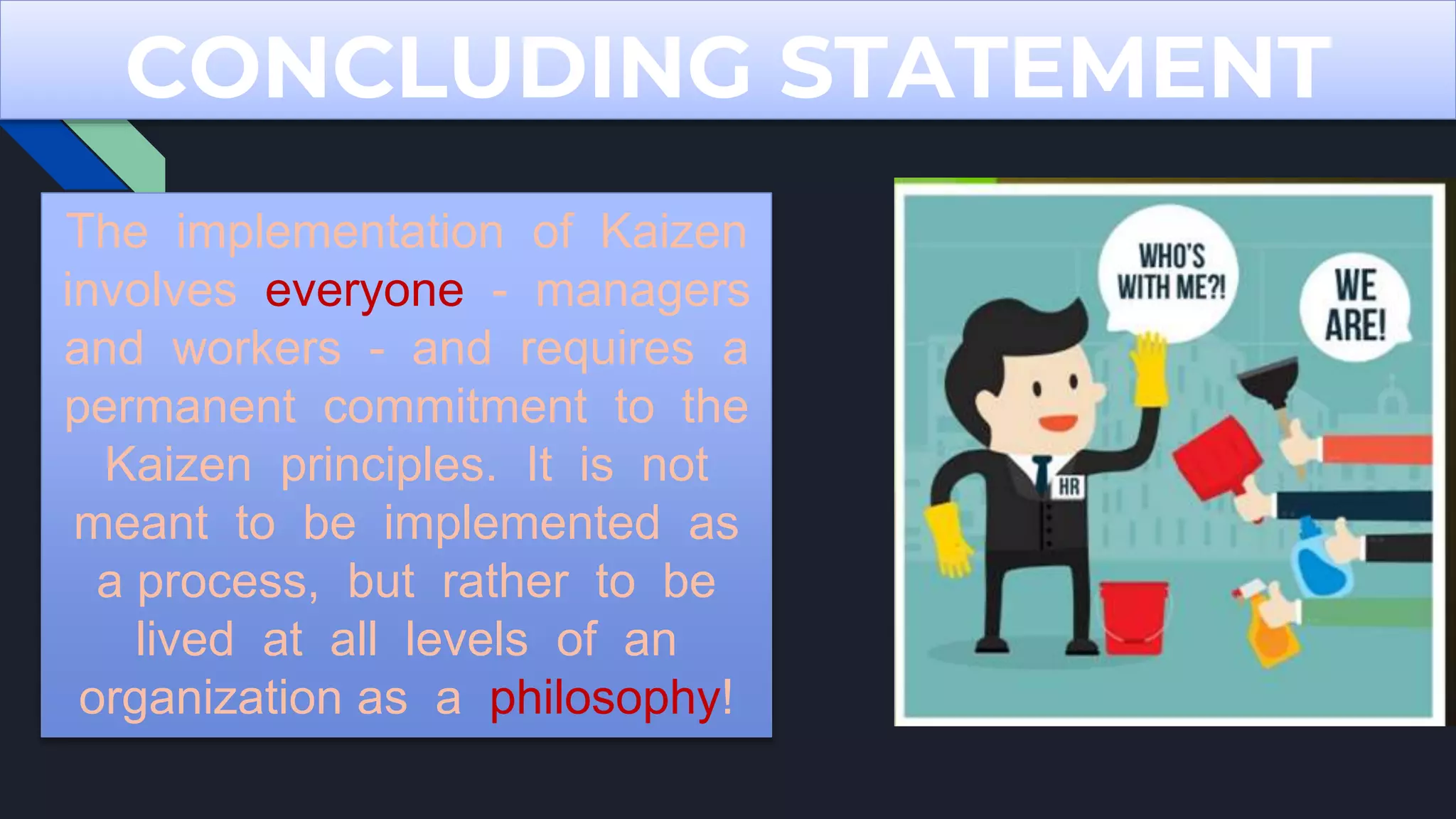 CONCLUDING STATEMENT

The implementation of Kaizen involves everyone - managers and workers - and requires a permanent commitment to the Kaizen principles. It is not meant to be implemented as a process, but rather to be lived at all levels of an organization as a philosophy!

WHO'S WITH ME?!

WE ARE!

HR